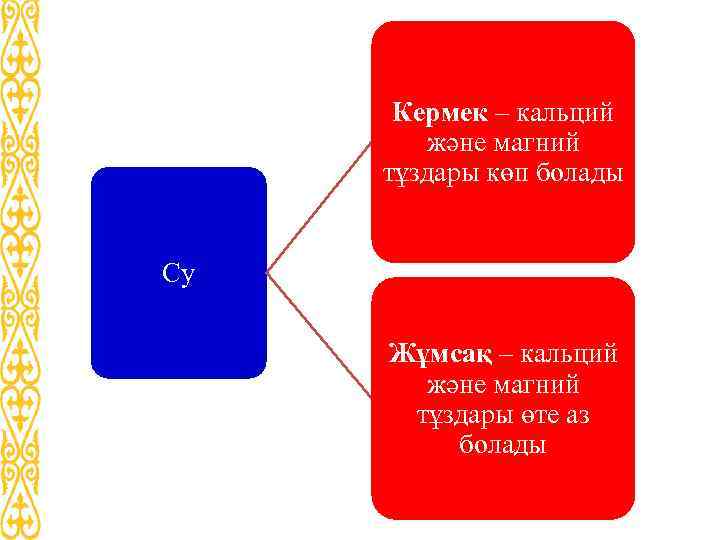 Су

Кермек – кальций және магний тұздары көп болады

Жұмсақ – кальций және магний тұздары өте аз болады